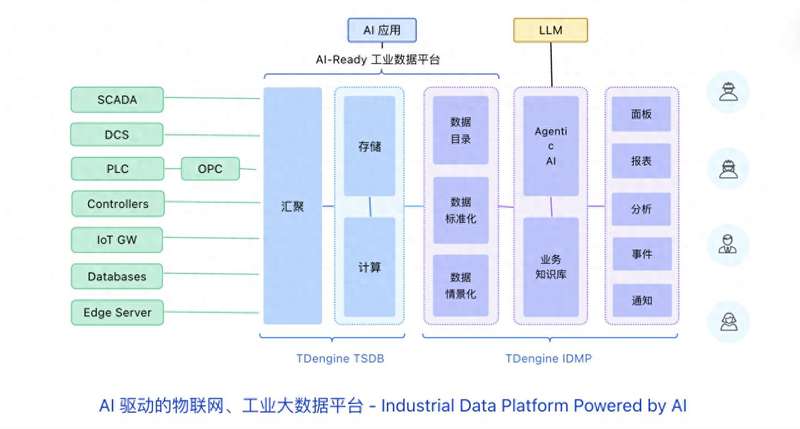 AI 应用

LLM

AI-Ready 工业数据平台

SCADA

DCS

PLC

OPC

Controllers

IoT GW

Databases

Edge Server

汇聚

存储

计算

数据目录

数据标准化

数据情景化

Agentic AI

业务知识库

面板

报表

分析

事件

通知

TDengine TSDB

TDengine IDMP

AI 驱动的物联网、工业大数据平台 - Industrial Data Platform Powered by AI